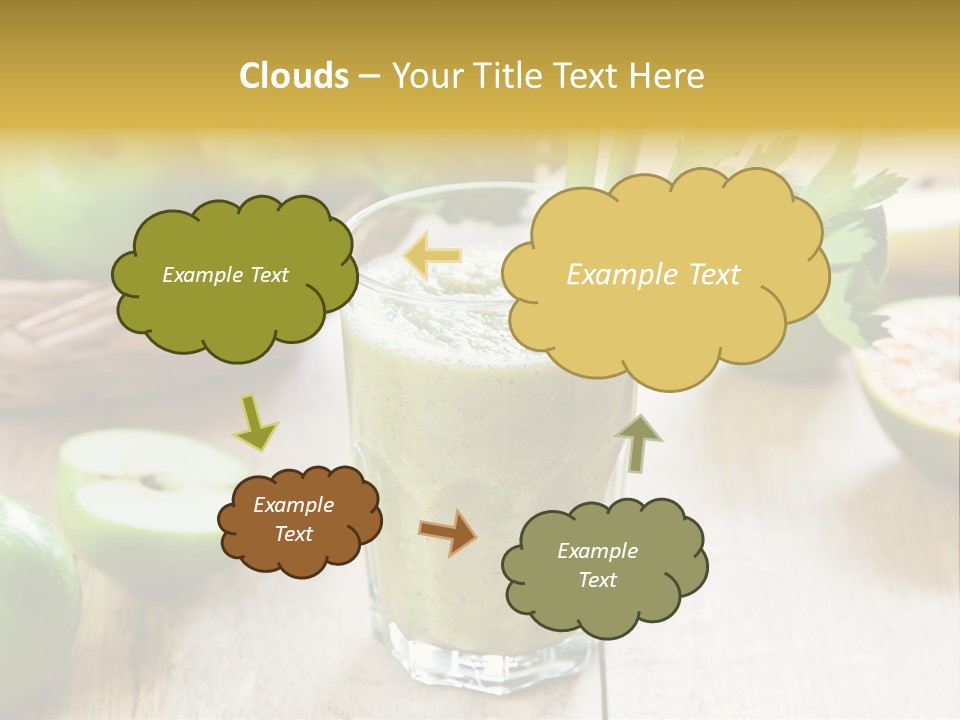 Clouds – Your Title Text Here

Example Text

Example Text

Example Text

Example Text